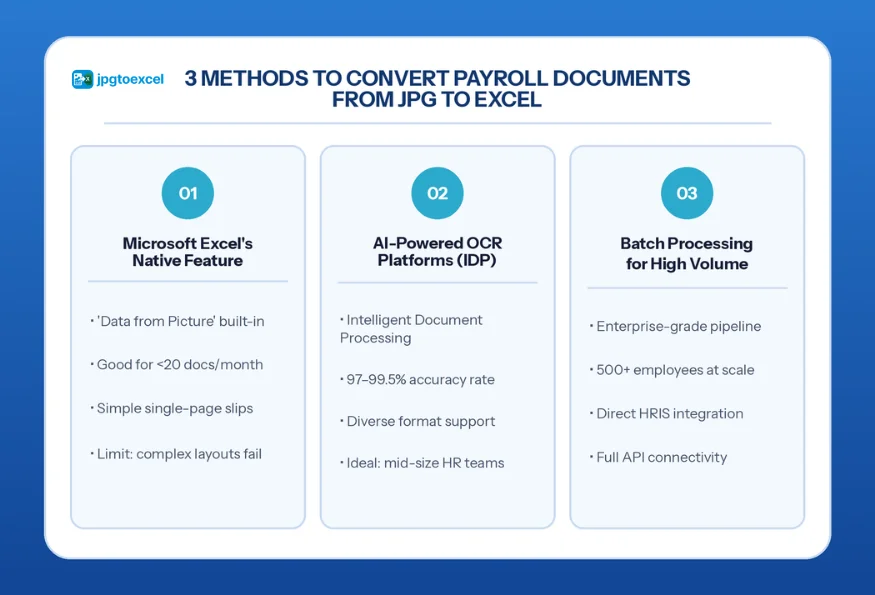 jpgtoexcel

3 METHODS TO CONVERT PAYROLL DOCUMENTS FROM JPG TO EXCEL

01

Microsoft Excel's Native Feature

• 'Data from Picture' built-in

• Good for <20 docs/month

• Simple single-page slips

• Limit: complex layouts fail

02

AI-Powered OCR Platforms (IDP)

• Intelligent Document Processing

• 97–99.5% accuracy rate

• Diverse format support

• Ideal: mid-size HR teams

03

Batch Processing for High Volume

• Enterprise-grade pipeline

• 500+ employees at scale

• Direct HRIS integration

• Full API connectivity